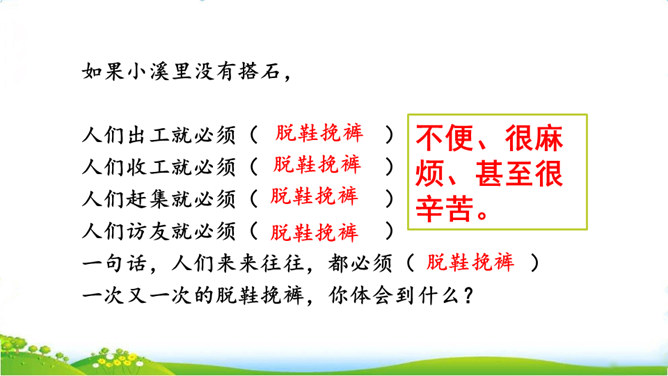 如果小溪里没有搭石，

人们出工就必须（ 脱鞋挽裤 ）
人们收工就必须（ 脱鞋挽裤 ）
人们赶集就必须（ 脱鞋挽裤 ）
人们访友就必须（ 脱鞋挽裤 ）
一句话，人们来来往往，都必须（ 脱鞋挽裤 ）
一次又一次的脱鞋挽裤，你体会到什么？

不便、很麻烦、甚至很辛苦。